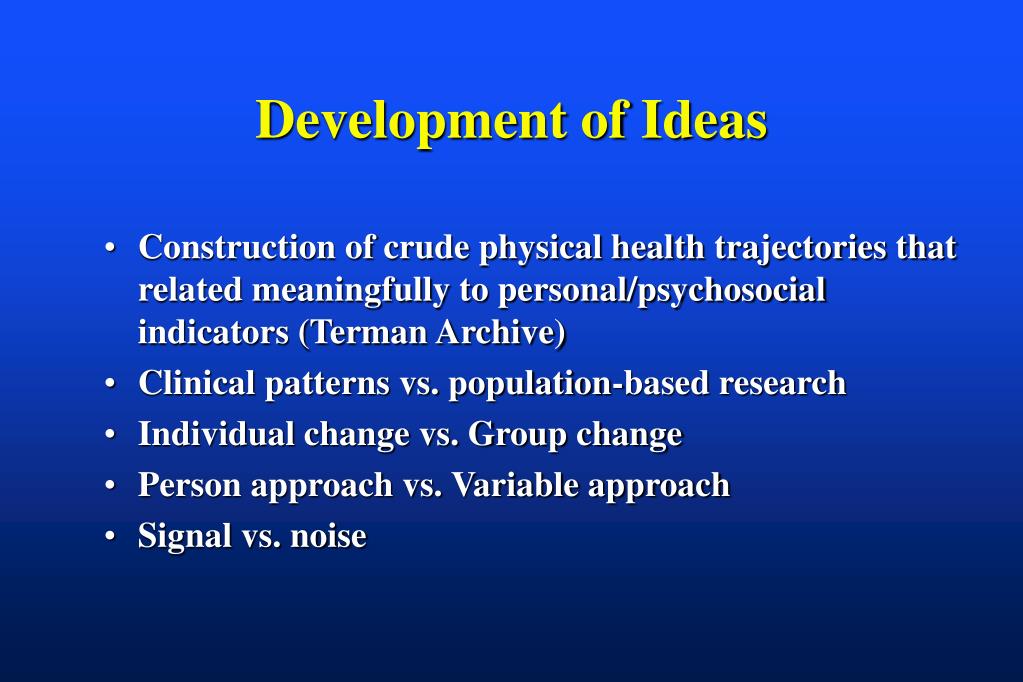 Development of Ideas

• Construction of crude physical health trajectories that related meaningfully to personal/psychosocial indicators (Terman Archive)
• Clinical patterns vs. population-based research
• Individual change vs. Group change
• Person approach vs. Variable approach
• Signal vs. noise